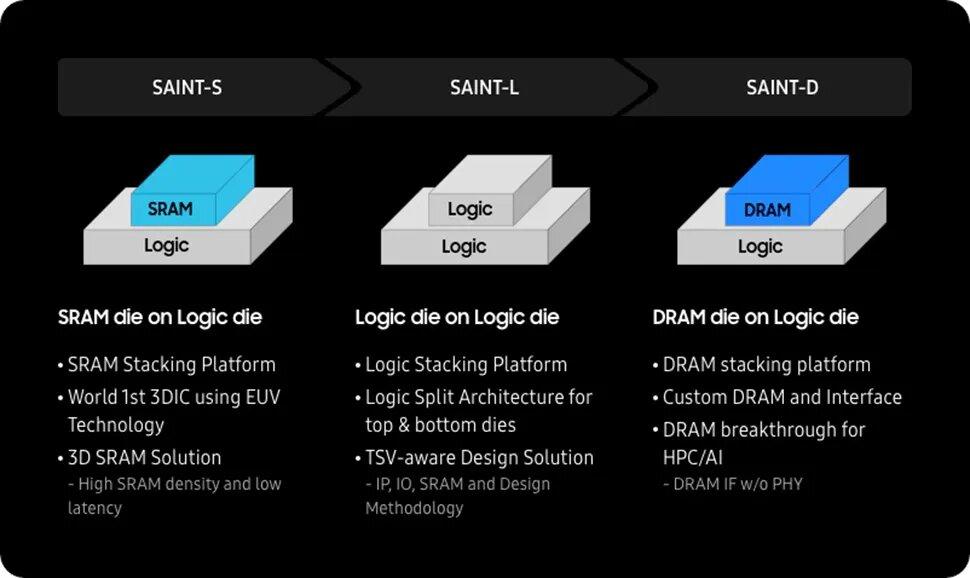 SAINT-S

SRAM
Logic

SRAM die on Logic die

• SRAM Stacking Platform
• World 1st 3DIC using EUV Technology
• 3D SRAM Solution
- High SRAM density and low latency

SAINT-L

Logic
Logic

Logic die on Logic die

• Logic Stacking Platform
• Logic Split Architecture for top & bottom dies
• TSV-aware Design Solution
- IP, IO, SRAM and Design Methodology

SAINT-D

DRAM
Logic

DRAM die on Logic die

• DRAM stacking platform
• Custom DRAM and Interface
• DRAM breakthrough for HPC/AI
- DRAM IF w/o PHY